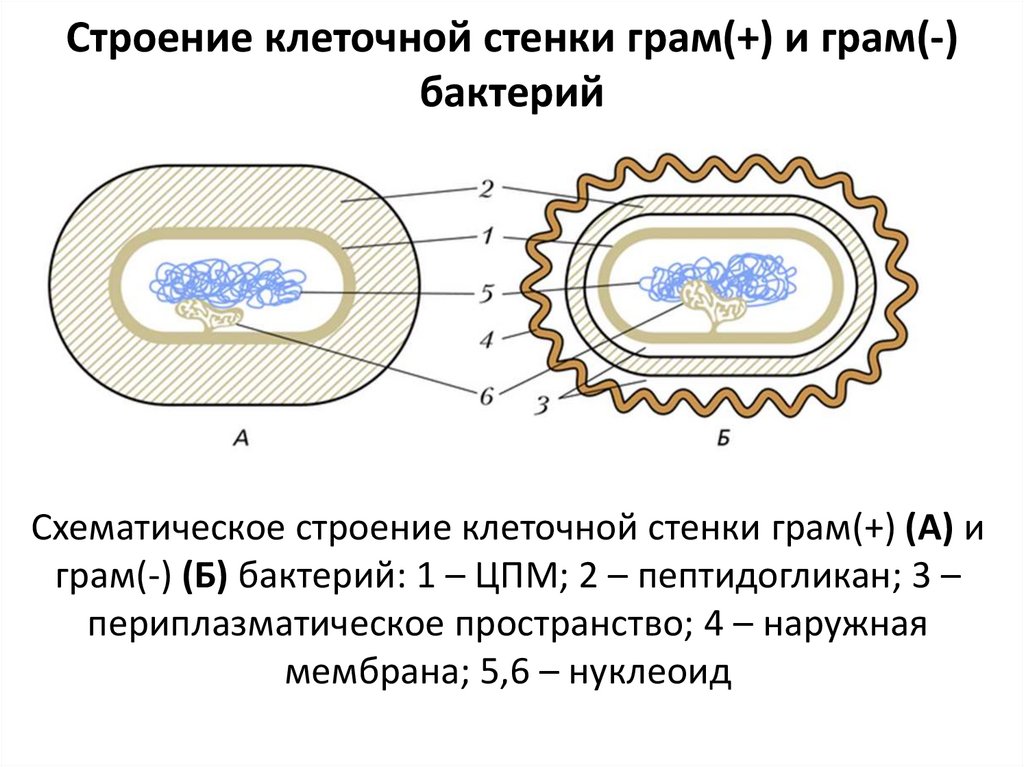 Строение клеточной стенки грам(+) и грам(-) бактерий

2
1
5
4
6
3
А
Б

Схематическое строение клеточной стенки грам(+) (А) и грам(-) (Б) бактерий: 1 – ЦПМ; 2 – пептидогликан; 3 – периплазматическое пространство; 4 – наружная мембрана; 5,6 – нуклеоид